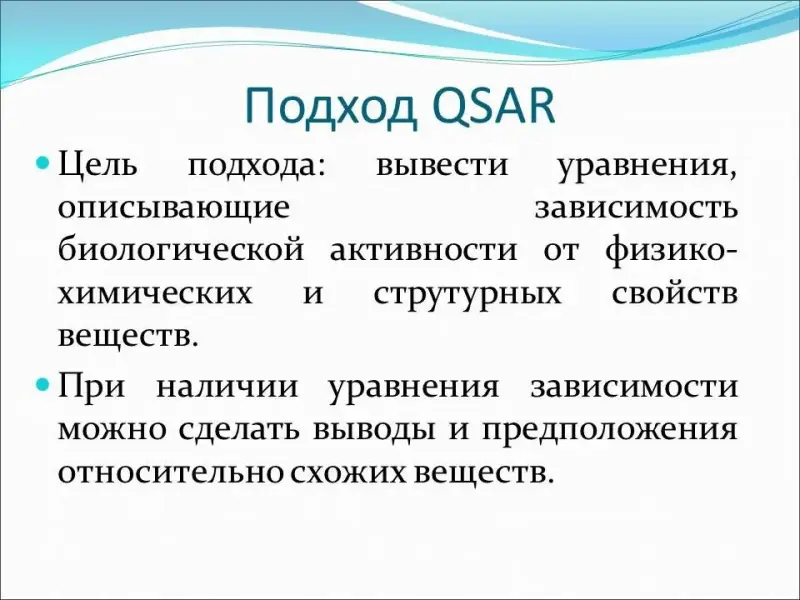 Подход QSAR

Цель подхода: вывести уравнения, описывающие зависимость биологической активности от физико-химических и струтурных свойств веществ.

При наличии уравнения зависимости можно сделать выводы и предположения относительно схожих веществ.